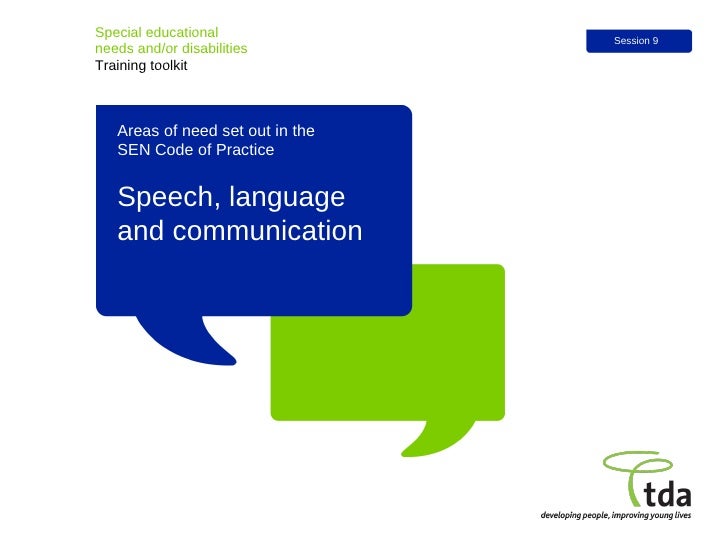 Special educational needs and/or disabilities
Training toolkit

Session 9

Areas of need set out in the SEN Code of Practice

Speech, language and communication

tda
developing people, improving young lives